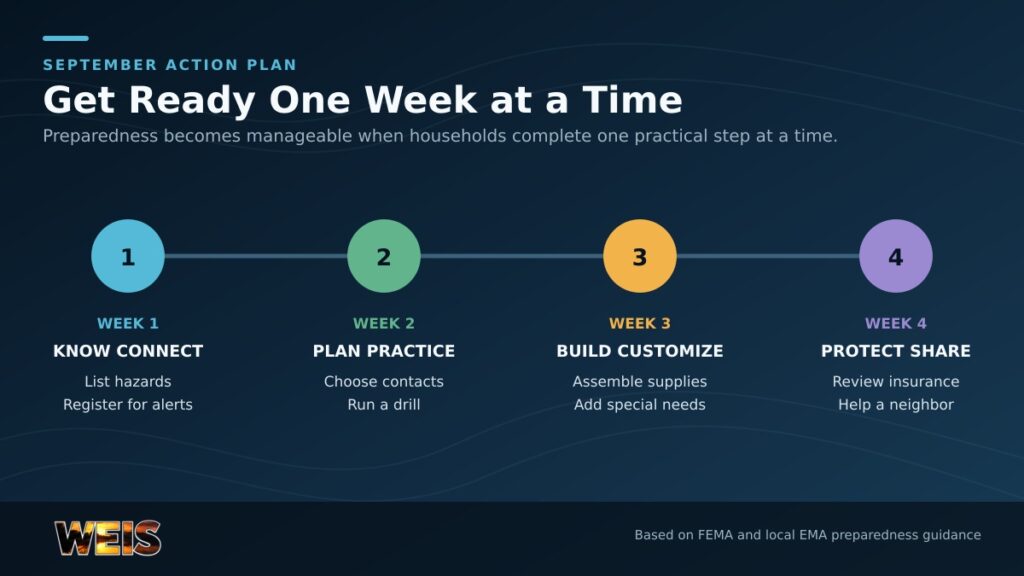 SEPTEMBER ACTION PLAN

Get Ready One Week at a Time

Preparedness becomes manageable when households complete one practical step at a time.

1

WEEK 1

KNOW CONNECT

List hazards
Register for alerts

2

WEEK 2

PLAN PRACTICE

Choose contacts
Run a drill

3

WEEK 3

BUILD CUSTOMIZE

Assemble supplies
Add special needs

4

WEEK 4

PROTECT SHARE

Review insurance
Help a neighbor

WEIS

Based on FEMA and local EMA preparedness guidance